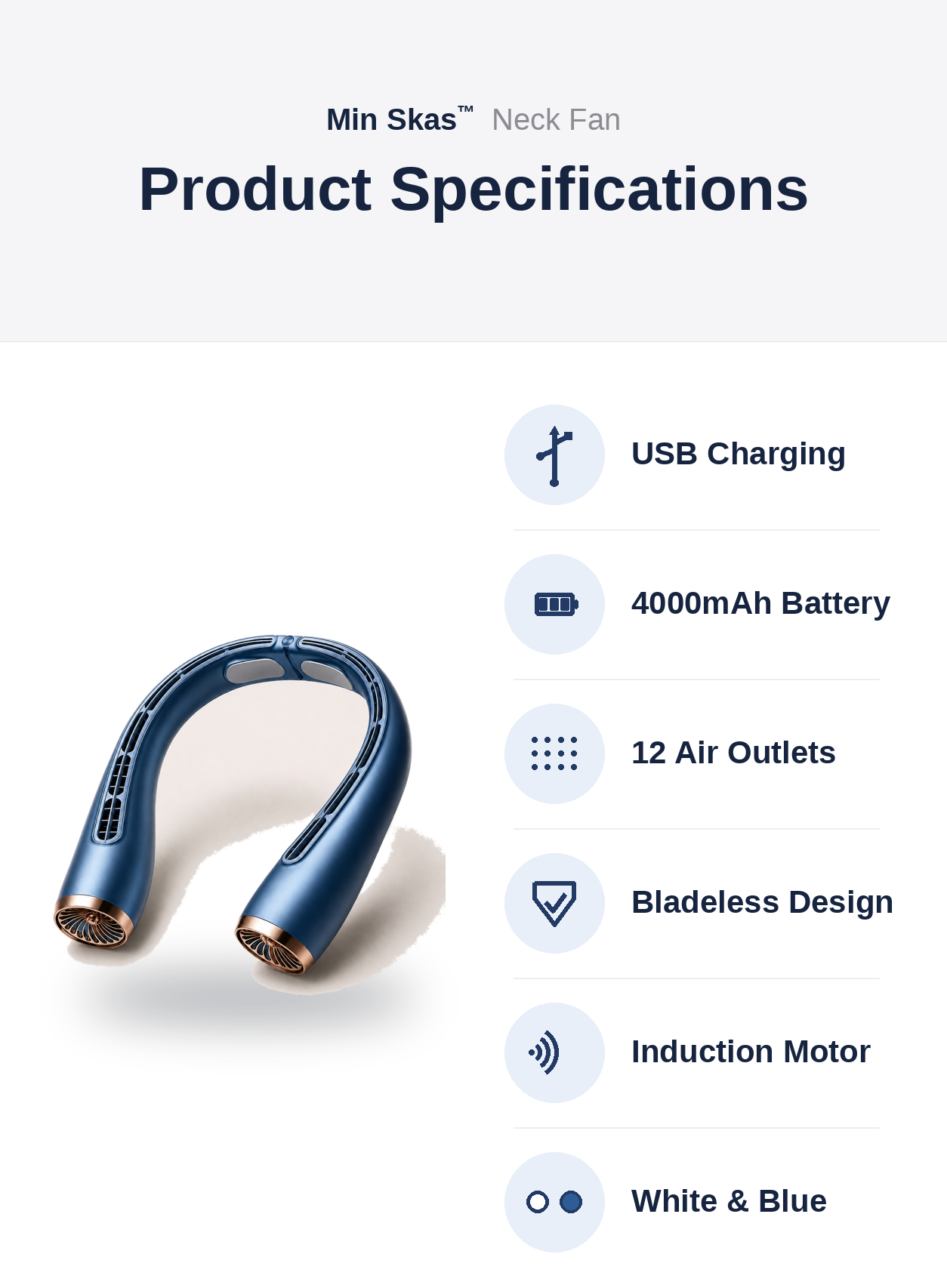 Min Skas™ Neck Fan

Product Specifications

USB Charging

4000mAh Battery

12 Air Outlets

Bladeless Design

Induction Motor

White & Blue